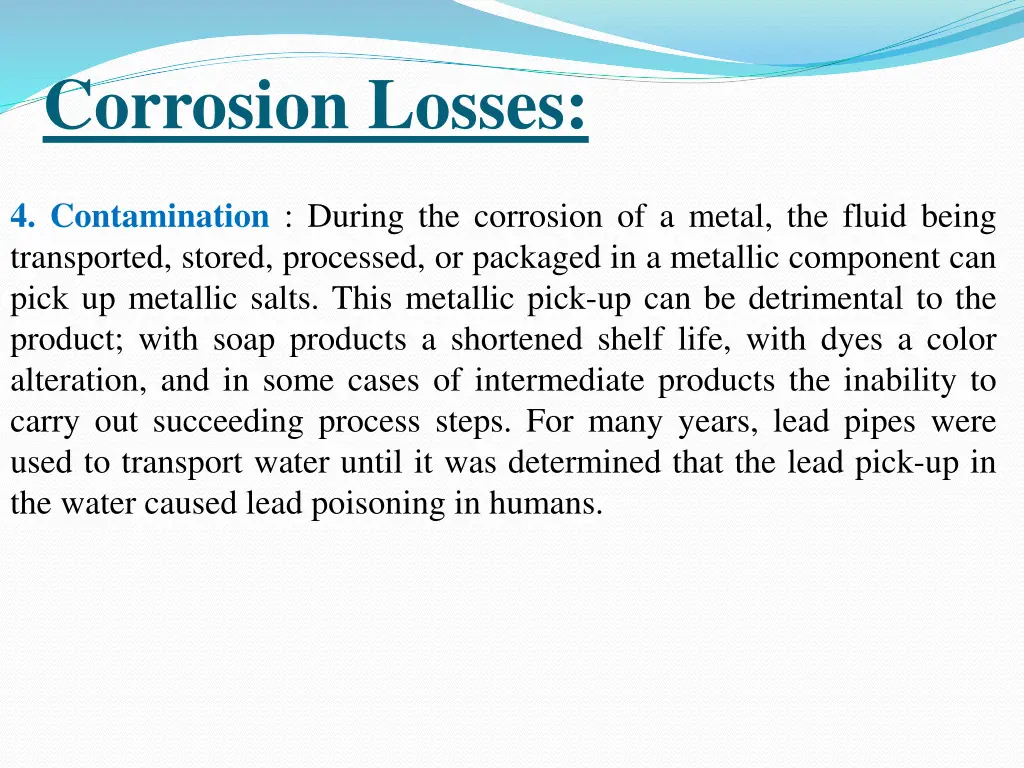 Corrosion Losses:

4. Contamination : During the corrosion of a metal, the fluid being transported, stored, processed, or packaged in a metallic component can pick up metallic salts. This metallic pick-up can be detrimental to the product; with soap products a shortened shelf life, with dyes a color alteration, and in some cases of intermediate products the inability to carry out succeeding process steps. For many years, lead pipes were used to transport water until it was determined that the lead pick-up in the water caused lead poisoning in humans.